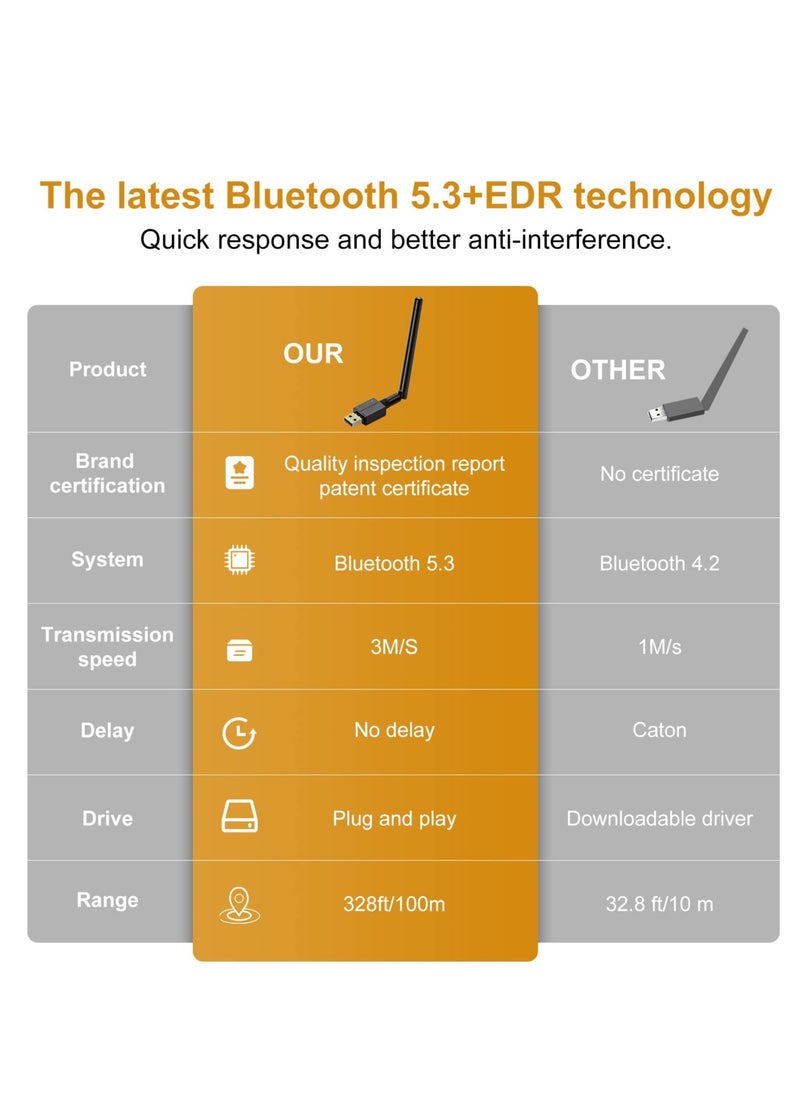 The latest Bluetooth 5.3+EDR technology
Quick response and better anti-interference.

| Product | OUR | OTHER |
|---|---|---|
| Brand certification | Quality inspection report patent certificate | No certificate |
| System | Bluetooth 5.3 | Bluetooth 4.2 |
| Transmission speed | 3M/S | 1M/s |
| Delay | No delay | Caton |
| Drive | Plug and play | Downloadable driver |
| Range | 328ft/100m | 32.8 ft/10 m |